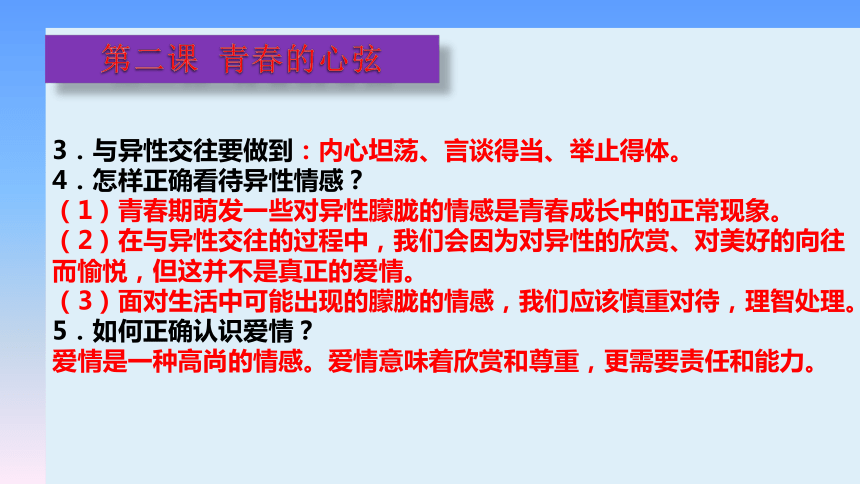 第二课 青春的心弦

3．与异性交往要做到：内心坦荡、言谈得当、举止得体。
4．怎样正确看待异性情感？
（1）青春期萌发一些对异性朦胧的情感是青春成长中的正常现象。
（2）在与异性交往的过程中，我们会因为对异性的欣赏、对美好的向往而愉悦，但这并不是真正的爱情。
（3）面对生活中可能出现的朦胧的情感，我们应该慎重对待，理智处理。
5．如何正确认识爱情？
爱情是一种高尚的情感。爱情意味着欣赏和尊重，更需要责任和能力。